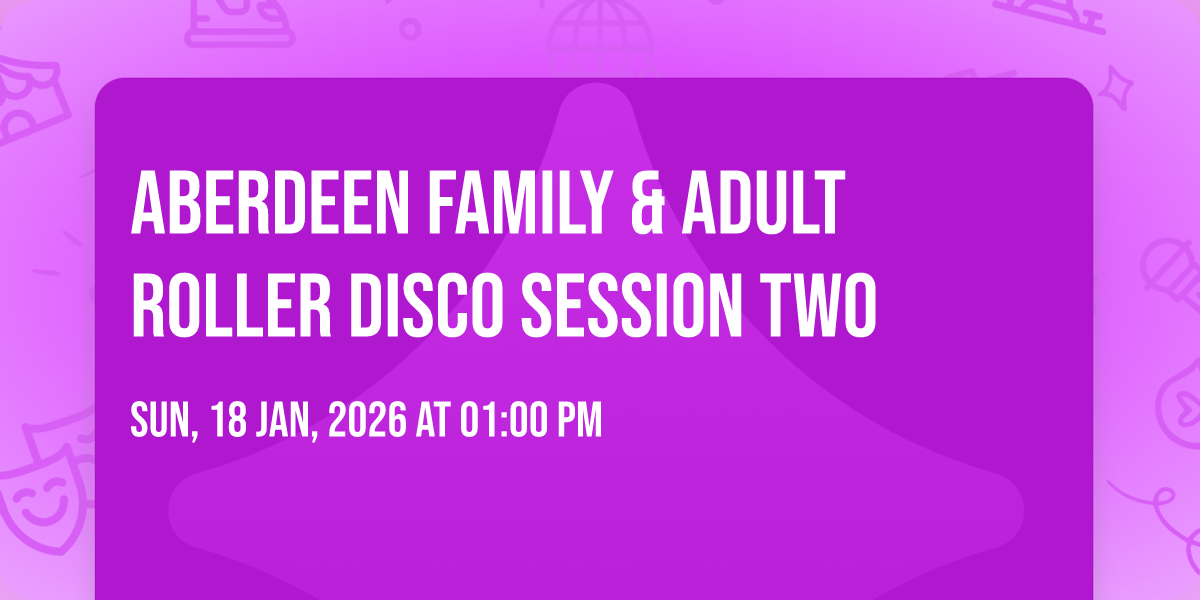 ABERDEEN FAMILY & ADULT ROLLER DISCO SESSION TWO

SUN, 18 JAN, 2026 AT 01:00 PM